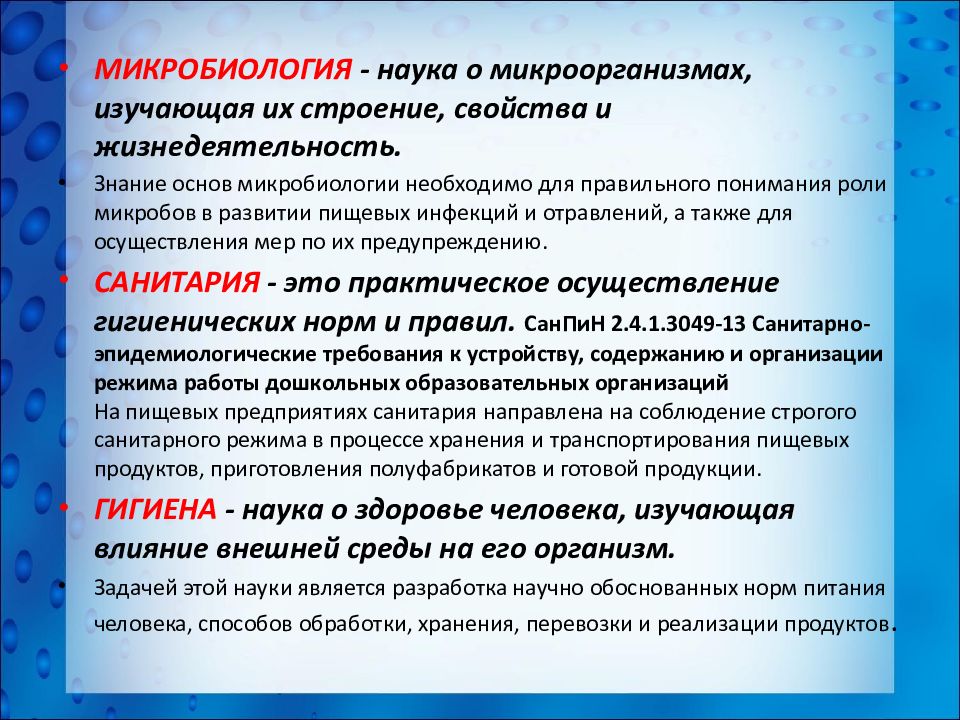 • МИКРОБИОЛОГИЯ - наука о микроорганизмах, изучающая их строение, свойства и жизнедеятельность.

• Знание основ микробиологии необходимо для правильного понимания роли микробов в развитии пищевых инфекций и отравлений, а также для осуществления мер по их предупреждению.

• САНИТАРИЯ - это практическое осуществление гигиенических норм и правил. СанПиН 2.4.1.3049-13 Санитарно-эпидемиологические требования к устройству, содержанию и организации режима работы дошкольных образовательных организаций
На пищевых предприятиях санитария направлена на соблюдение строгого санитарного режима в процессе хранения и транспортирования пищевых продуктов, приготовления полуфабрикатов и готовой продукции.

• ГИГИЕНА - наука о здоровье человека, изучающая влияние внешней среды на его организм.

• Задачей этой науки является разработка научно обоснованных норм питания человека, способов обработки, хранения, перевозки и реализации продуктов.